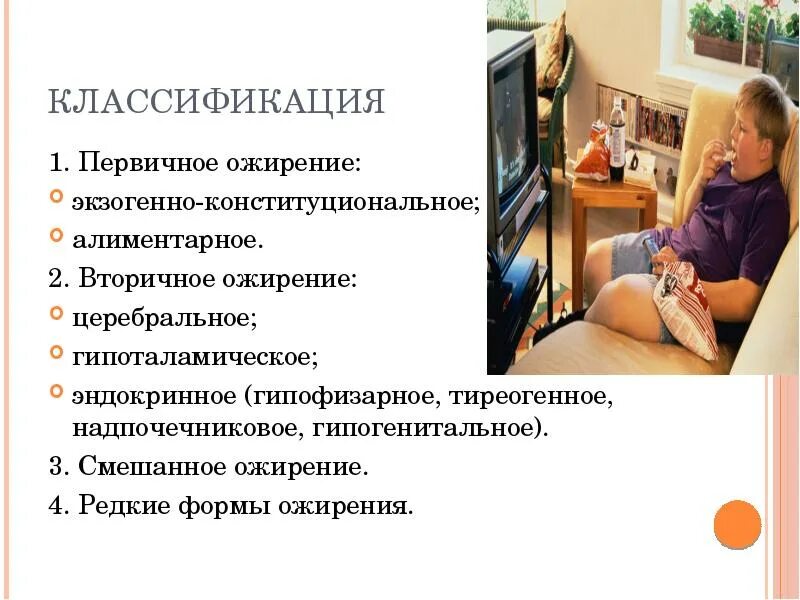 КЛАССИФИКАЦИЯ

1. Первичное ожирение:
экзогенно-конституциональное;
алиментарное.
2. Вторичное ожирение:
церебральное;
гипоталамическое;
эндокринное (гипофизарное, тиреогенное, надпочечниковое, гипогенитальное).
3. Смешанное ожирение.
4. Редкие формы ожирения.